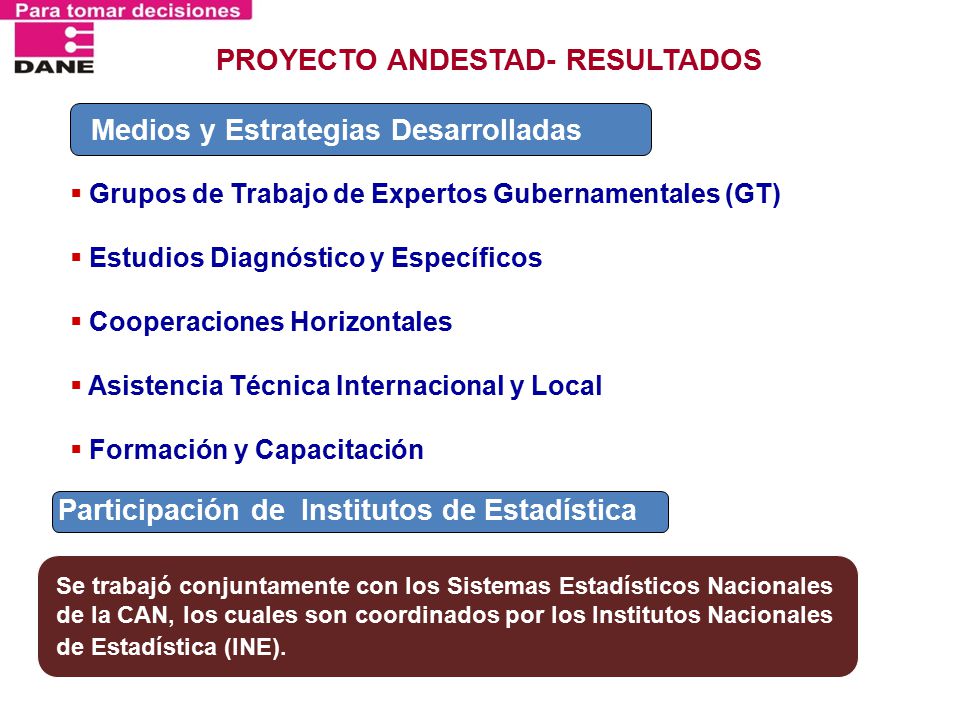 Para tomar decisiones

DANE

PROYECTO ANDESTAD- RESULTADOS

Medios y Estrategias Desarrolladas

▪ Grupos de Trabajo de Expertos Gubernamentales (GT)

▪ Estudios Diagnóstico y Específicos

▪ Cooperaciones Horizontales

▪ Asistencia Técnica Internacional y Local

▪ Formación y Capacitación

Participación de Institutos de Estadística

Se trabajó conjuntamente con los Sistemas Estadísticos Nacionales de la CAN, los cuales son coordinados por los Institutos Nacionales de Estadística (INE).